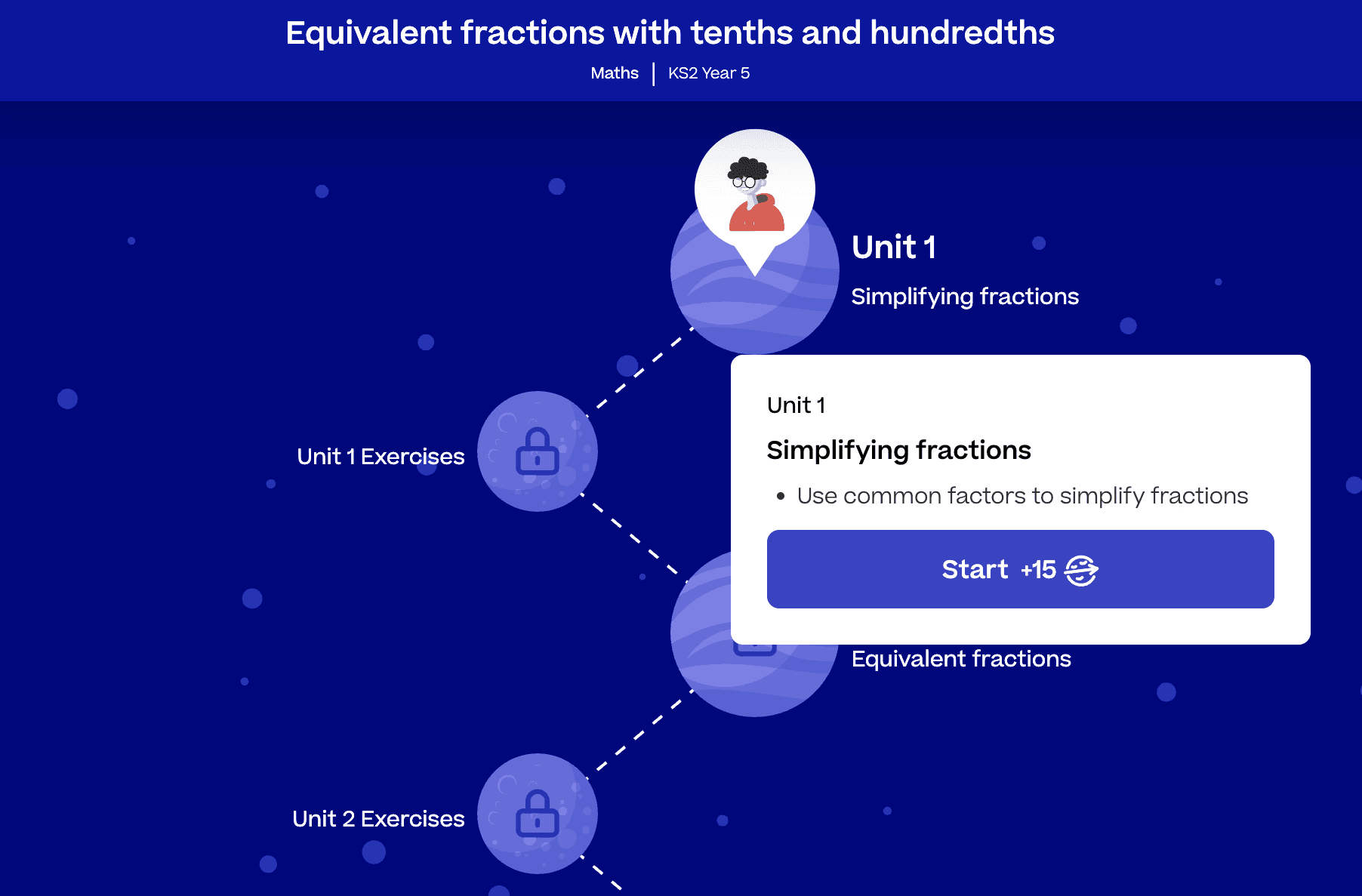 Equivalent fractions with tenths and hundredths

Maths | KS2 Year 5

Unit 1

Simplifying fractions

Unit 1 Exercises

Unit 1

Simplifying fractions

• Use common factors to simplify fractions

Start +15

Equivalent fractions

Unit 2 Exercises